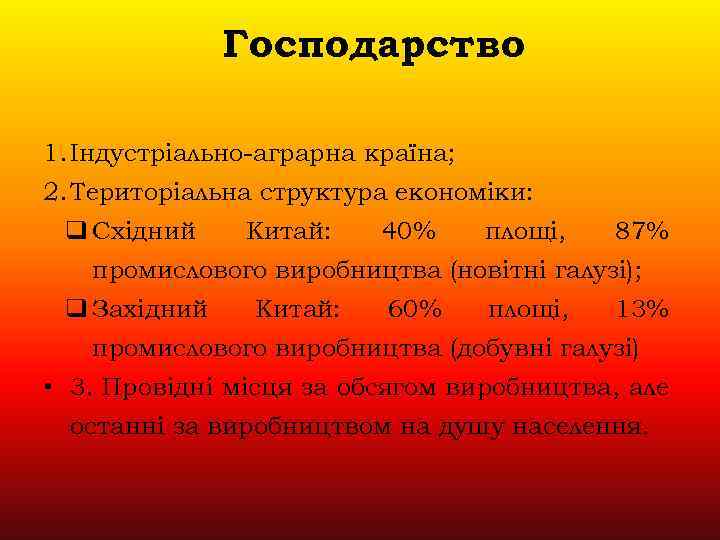 Господарство

1. Індустріально-аграрна країна;
2. Територіальна структура економіки:
❑ Східний Китай: 40% площі, 87% промислового виробництва (новітні галузі);
❑ Західний Китай: 60% площі, 13% промислового виробництва (добувні галузі)
• 3. Провідні місця за обсягом виробництва, але останні за виробництвом на душу населення.